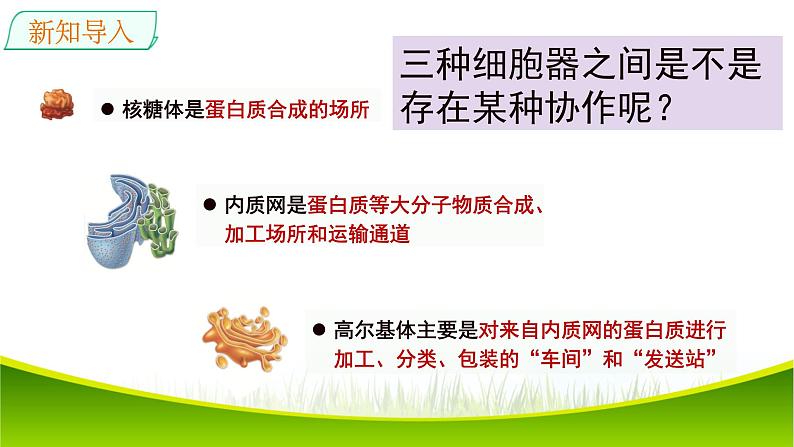 新知导入

三种细胞器之间是不是存在某种协作呢？

● 核糖体是蛋白质合成的场所

● 内质网是蛋白质等大分子物质合成、加工场所和运输通道

● 高尔基体主要是对来自内质网的蛋白质进行加工、分类、包装的“车间”和“发送站”